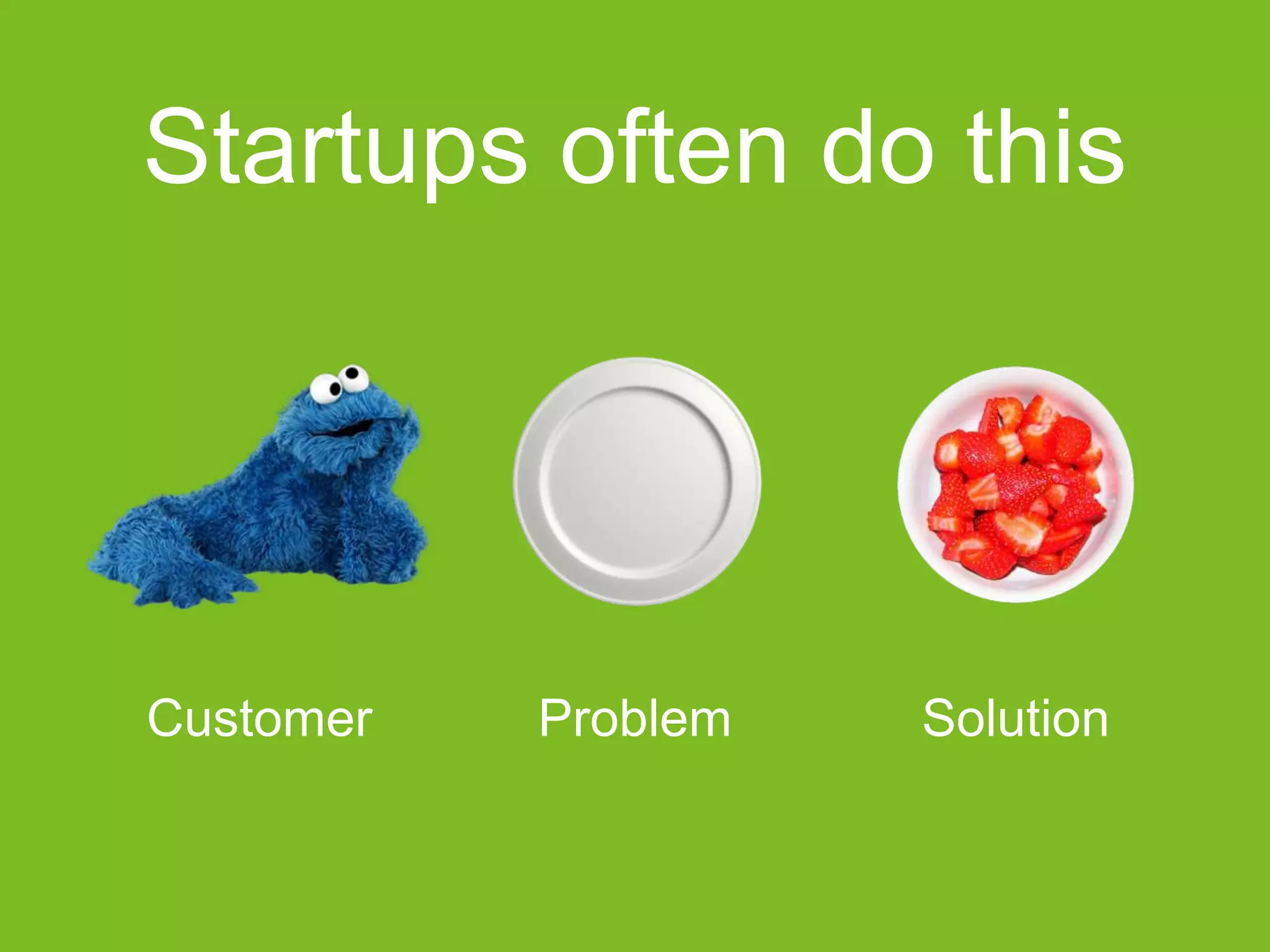 Startups often do this

Customer

Problem

Solution